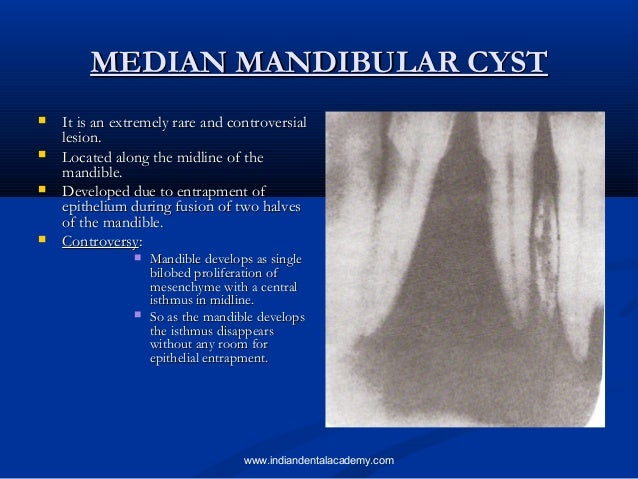 MEDIAN MANDIBULAR CYST

- It is an extremely rare and controversial lesion.
- Located along the midline of the mandible.
- Developed due to entrapment of epithelium during fusion of two halves of the mandible.
- Controversy:
  - Mandible develops as single bilobed proliferation of mesenchyme with a central isthmus in midline.
  - So as the mandible develops the isthmus disappears without any room for epithelial entrapment.

www.indiandentalacademy.com